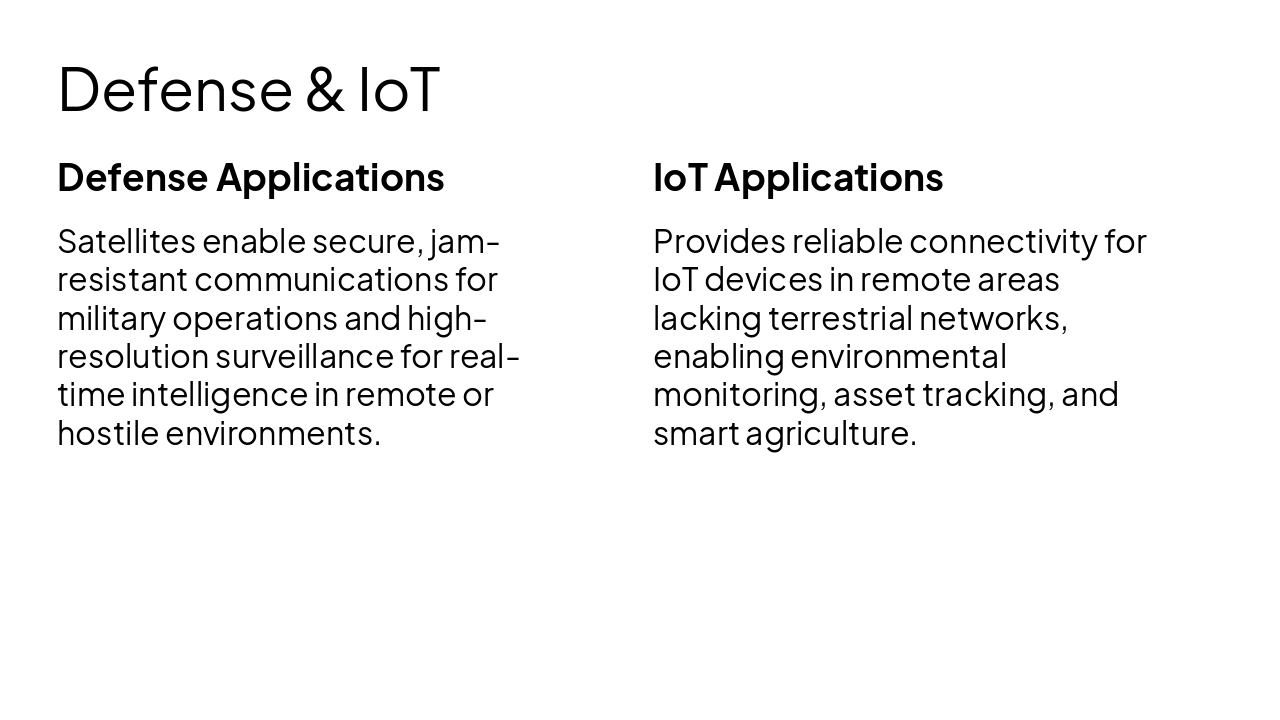 Defense & IoT

Defense Applications

Satellites enable secure, jam-resistant communications for military operations and high-resolution surveillance for real-time intelligence in remote or hostile environments.

IoT Applications

Provides reliable connectivity for IoT devices in remote areas lacking terrestrial networks, enabling environmental monitoring, asset tracking, and smart agriculture.